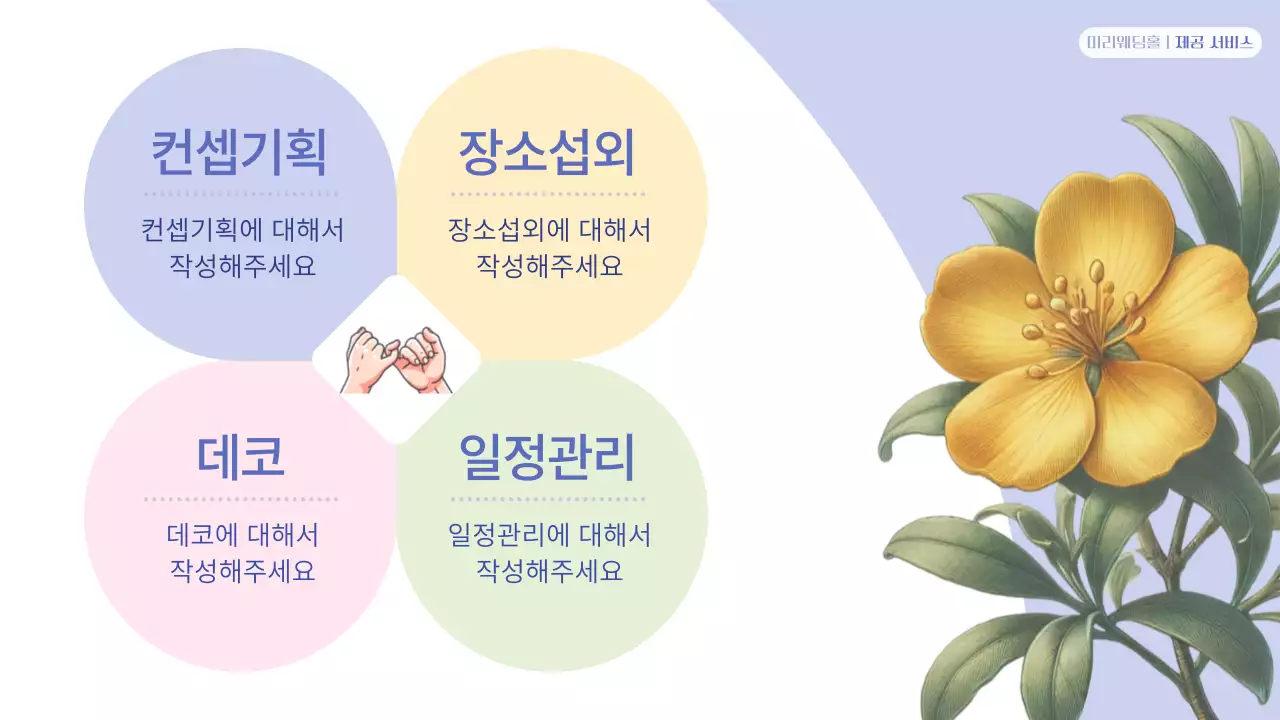 미리웨딩홀 | 제공 서비스

컨셉기획

컨셉기획에 대해서 작성해주세요

장소섭외

장소섭외에 대해서 작성해주세요

데코

데코에 대해서 작성해주세요

일정관리

일정관리에 대해서 작성해주세요